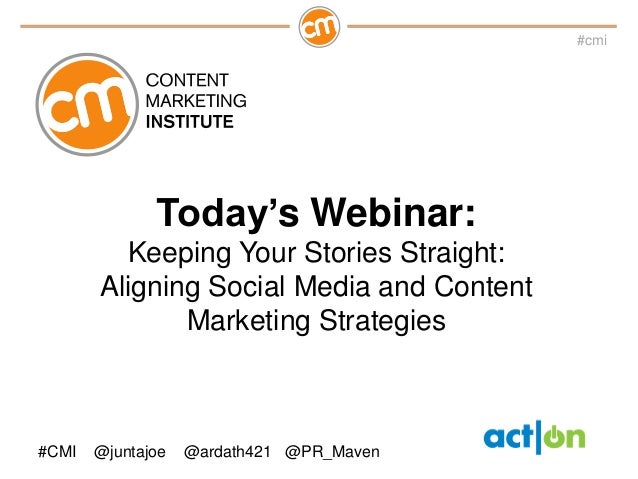 cm

#cmi

cm

CONTENT
MARKETING
INSTITUTE

Today's Webinar:

Keeping Your Stories Straight: Aligning Social Media and Content Marketing Strategies

#CMI @juntajoe @ardath421 @PR_Maven

act|on